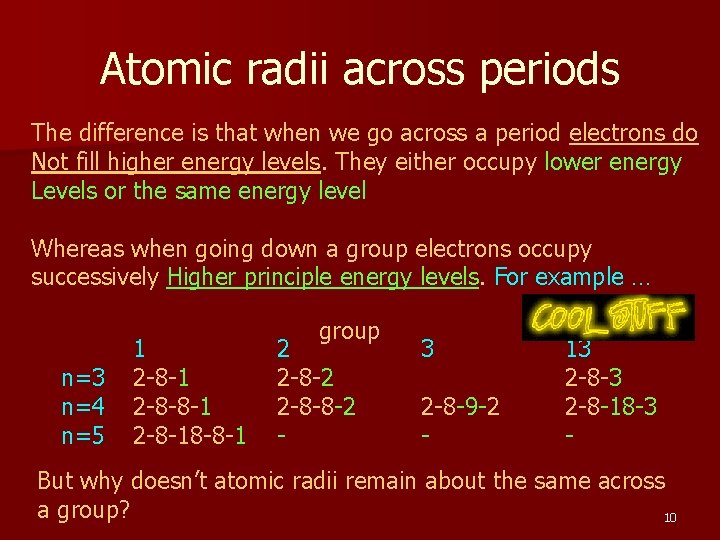 Atomic radii across periods

The difference is that when we go across a period electrons do Not fill higher energy levels. They either occupy lower energy Levels or the same energy level

Whereas when going down a group electrons occupy successively Higher principle energy levels. For example …

COOL STUFF

group

|  | 1 | 2 | 3 | 13 |
|---|---|---|---|---|
| n=3 | 2-8-1 | 2-8-2 |  | 2-8-3 |
| n=4 | 2-8-8-1 | 2-8-8-2 | 2-8-9-2 | 2-8-18-3 |
| n=5 | 2-8-18-8-1 | - | - | - |

But why doesn't atomic radii remain about the same across a group?

10